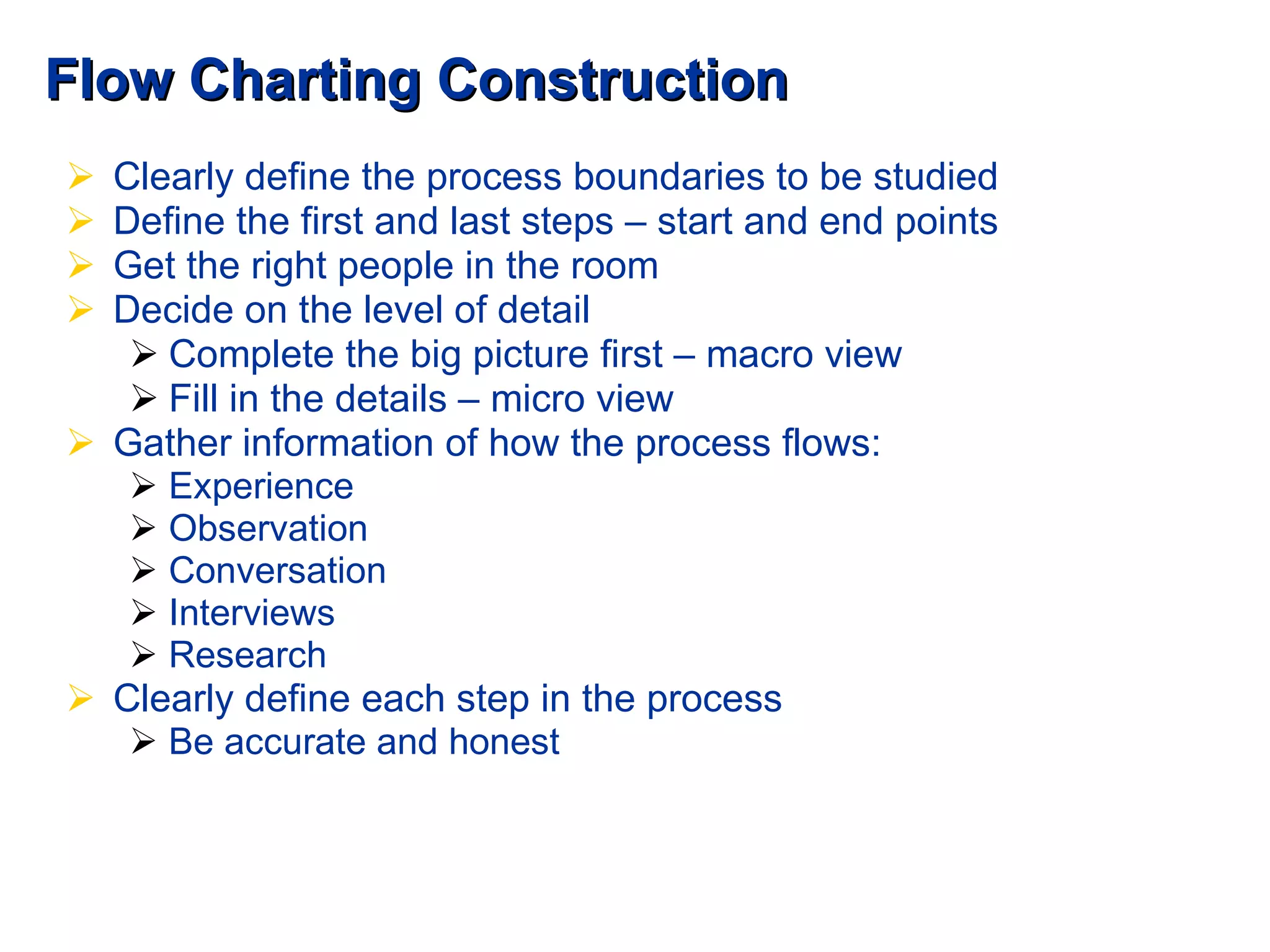 Flow Charting Construction

➢ Clearly define the process boundaries to be studied
➢ Define the first and last steps – start and end points
➢ Get the right people in the room
➢ Decide on the level of detail
  ➢ Complete the big picture first – macro view
  ➢ Fill in the details – micro view
➢ Gather information of how the process flows:
  ➢ Experience
  ➢ Observation
  ➢ Conversation
  ➢ Interviews
  ➢ Research
➢ Clearly define each step in the process
  ➢ Be accurate and honest